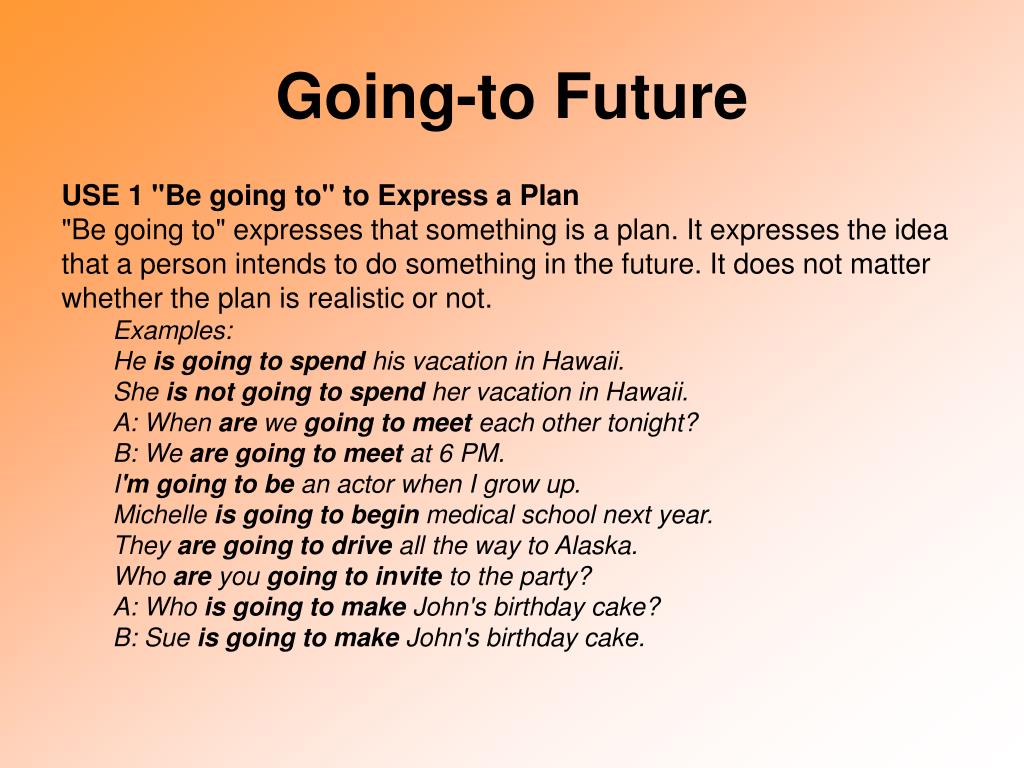 Going-to Future

USE 1 "Be going to" to Express a Plan
"Be going to" expresses that something is a plan. It expresses the idea that a person intends to do something in the future. It does not matter whether the plan is realistic or not.

Examples:
He is going to spend his vacation in Hawaii.
She is not going to spend her vacation in Hawaii.
A: When are we going to meet each other tonight?
B: We are going to meet at 6 PM.
I'm going to be an actor when I grow up.
Michelle is going to begin medical school next year.
They are going to drive all the way to Alaska.
Who are you going to invite to the party?
A: Who is going to make John's birthday cake?
B: Sue is going to make John's birthday cake.